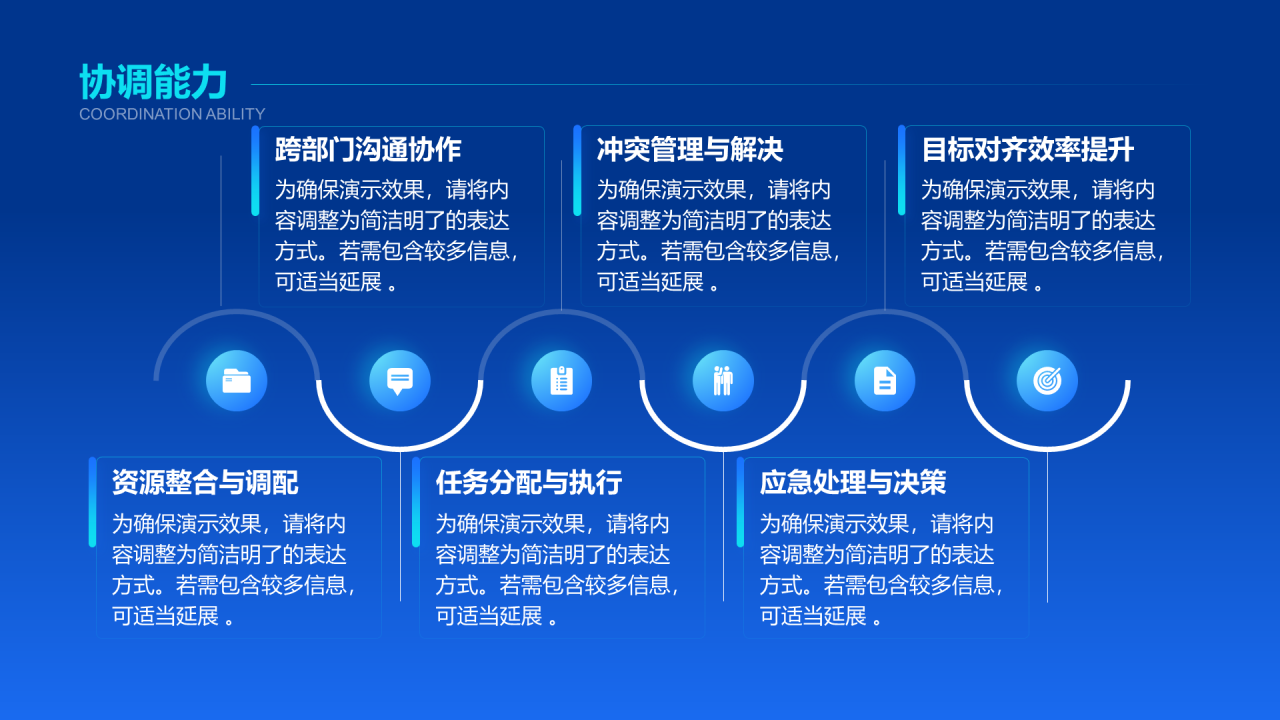 协调能力
COORDINATION ABILITY

跨部门沟通协作
为确保演示效果，请将内容调整为简洁明了的表达方式。若需包含较多信息，可适当延展 。

冲突管理与解决
为确保演示效果，请将内容调整为简洁明了的表达方式。若需包含较多信息，可适当延展 。

目标对齐效率提升
为确保演示效果，请将内容调整为简洁明了的表达方式。若需包含较多信息，可适当延展 。

资源整合与调配
为确保演示效果，请将内容调整为简洁明了的表达方式。若需包含较多信息，可适当延展 。

任务分配与执行
为确保演示效果，请将内容调整为简洁明了的表达方式。若需包含较多信息，可适当延展 。

应急处理与决策
为确保演示效果，请将内容调整为简洁明了的表达方式。若需包含较多信息，可适当延展 。